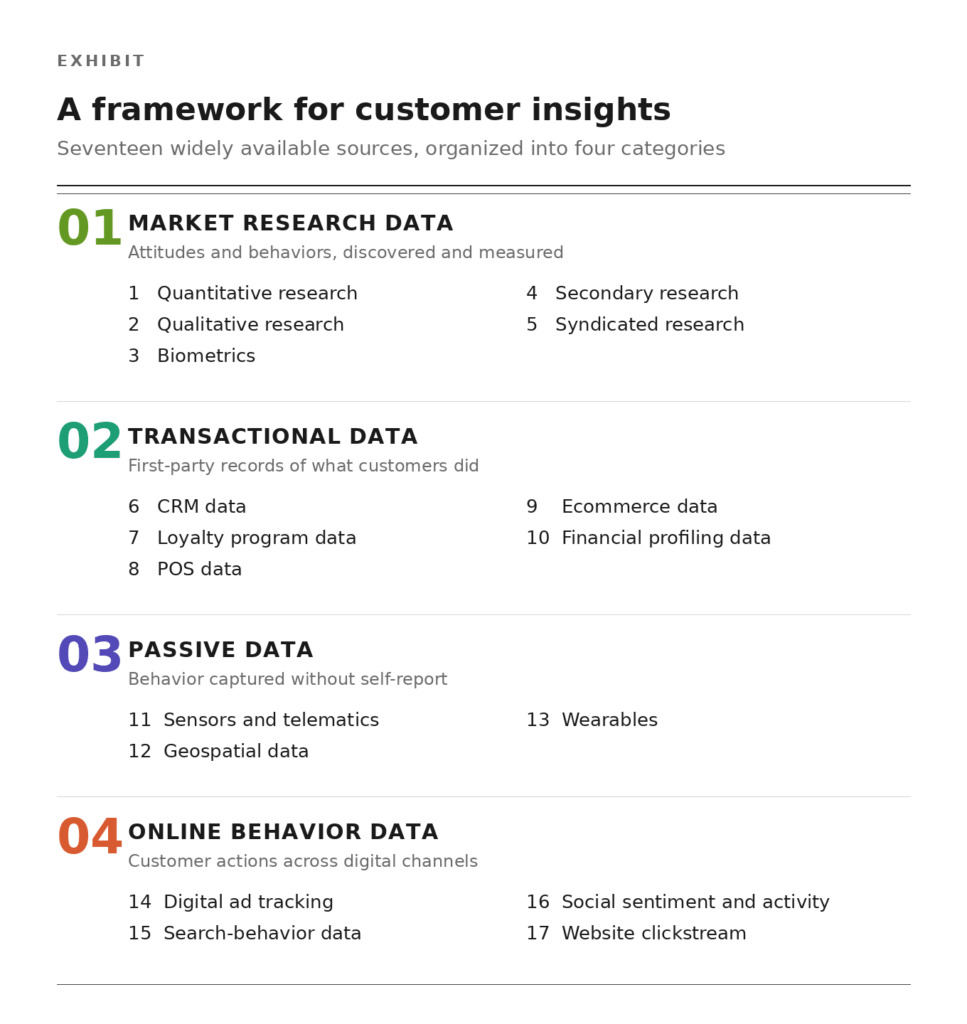 EXHIBIT

A framework for customer insights

Seventeen widely available sources, organized into four categories

01 MARKET RESEARCH DATA

Attitudes and behaviors, discovered and measured

1 Quantitative research
2 Qualitative research
3 Biometrics

4 Secondary research
5 Syndicated research

02 TRANSACTIONAL DATA

First-party records of what customers did

6 CRM data
7 Loyalty program data
8 POS data

9 Ecommerce data
10 Financial profiling data

03 PASSIVE DATA

Behavior captured without self-report

11 Sensors and telematics
12 Geospatial data

13 Wearables

04 ONLINE BEHAVIOR DATA

Customer actions across digital channels

14 Digital ad tracking
15 Search-behavior data

16 Social sentiment and activity
17 Website clickstream